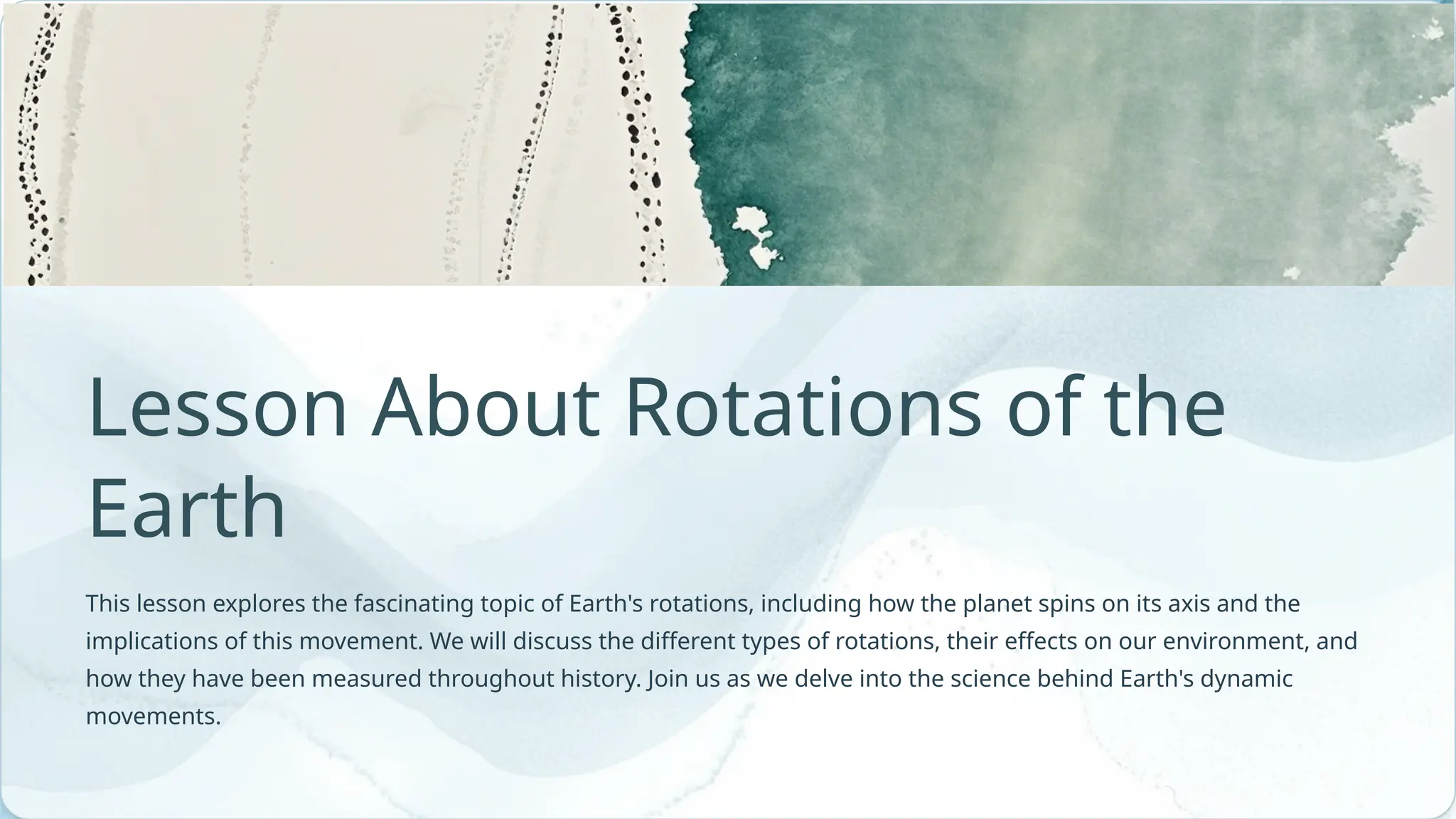 Lesson About Rotations of the Earth

This lesson explores the fascinating topic of Earth's rotations, including how the planet spins on its axis and the implications of this movement. We will discuss the different types of rotations, their effects on our environment, and how they have been measured throughout history. Join us as we delve into the science behind Earth's dynamic movements.